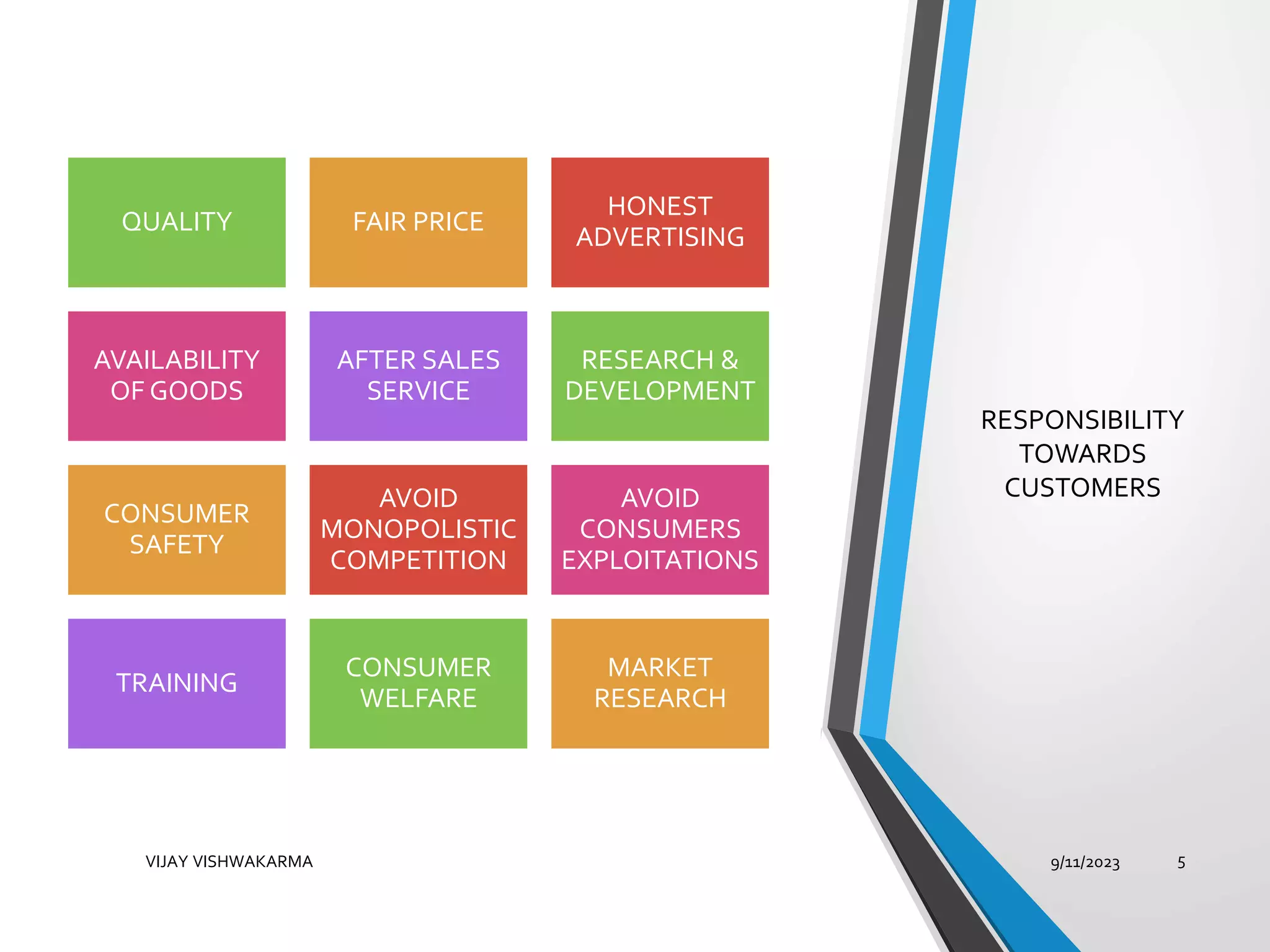 QUALITY

FAIR PRICE

HONEST ADVERTISING

AVAILABILITY OF GOODS

AFTER SALES SERVICE

RESEARCH & DEVELOPMENT

CONSUMER SAFETY

AVOID MONOPOLISTIC COMPETITION

AVOID CONSUMERS EXPLOITATIONS

TRAINING

CONSUMER WELFARE

MARKET RESEARCH

RESPONSIBILITY TOWARDS CUSTOMERS

VIJAY VISHWAKARMA

9/11/2023

5